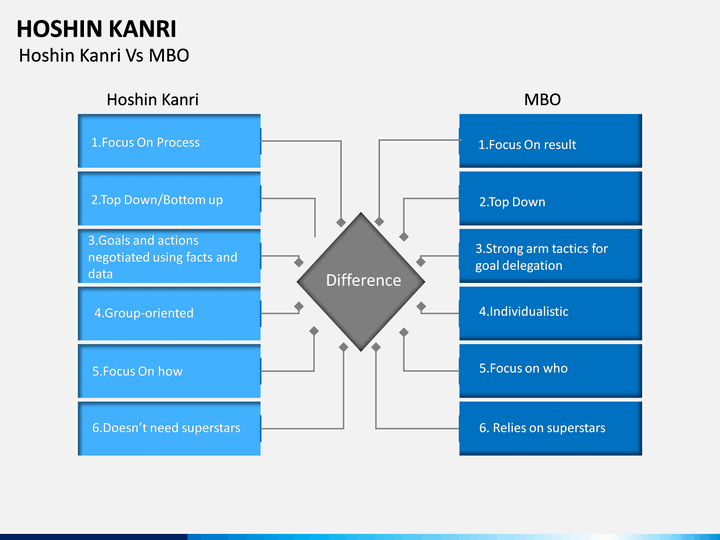 HOSHIN KANRI
Hoshin Kanri Vs MBO

Hoshin Kanri

1.Focus On Process

2.Top Down/Bottom up

3.Goals and actions negotiated using facts and data

4.Group-oriented

5.Focus On how

6.Doesn't need superstars

Difference

MBO

1.Focus On result

2.Top Down

3.Strong arm tactics for goal delegation

4.Individualistic

5.Focus on who

6. Relies on superstars